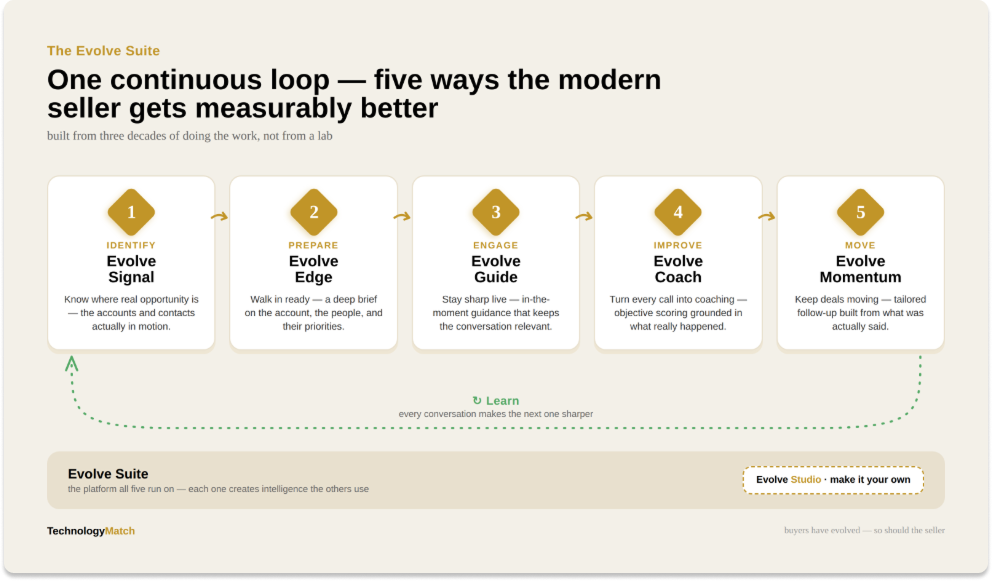 The Evolve Suite

One continuous loop — five ways the modern seller gets measurably better

built from three decades of doing the work, not from a lab

1
IDENTIFY
Evolve Signal
Know where real opportunity is — the accounts and contacts actually in motion.

2
PREPARE
Evolve Edge
Walk in ready — a deep brief on the account, the people, and their priorities.

3
ENGAGE
Evolve Guide
Stay sharp live — in-the-moment guidance that keeps the conversation relevant.

4
IMPROVE
Evolve Coach
Turn every call into coaching — objective scoring grounded in what really happened.

5
MOVE
Evolve Momentum
Keep deals moving — tailored follow-up built from what was actually said.

↻ Learn
every conversation makes the next one sharper

Evolve Suite
the platform all five run on — each one creates intelligence the others use

Evolve Studio · make it your own

TechnologyMatch

buyers have evolved — so should the seller